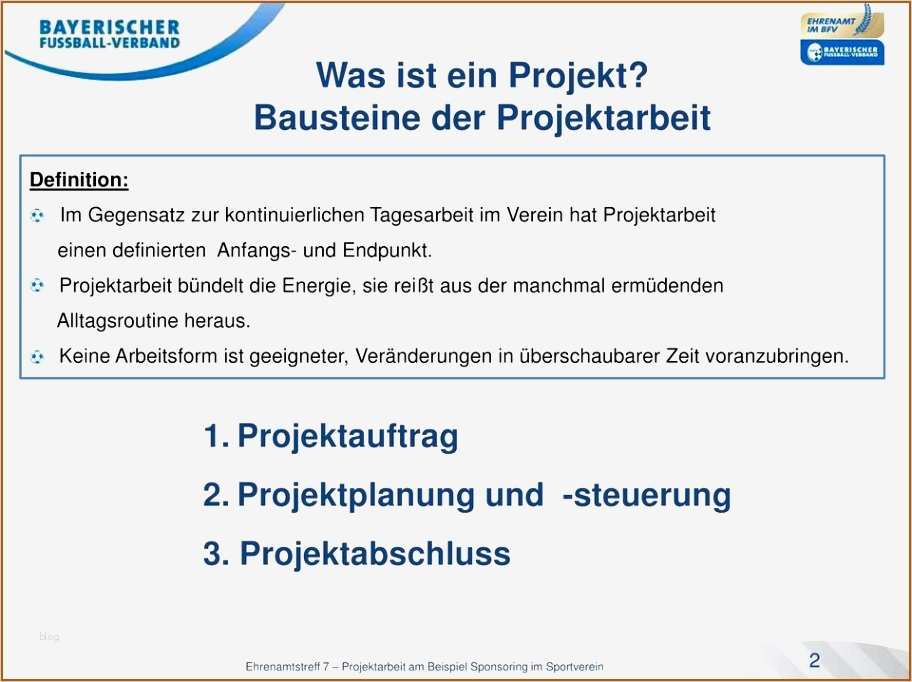 BAYERISCHER FUSSBALL-VERBAND

EHRENAMT IM BFV
BAYERISCHER FUSSBALL-VERBAND

Was ist ein Projekt?
Bausteine der Projektarbeit

Definition:

Im Gegensatz zur kontinuierlichen Tagesarbeit im Verein hat Projektarbeit einen definierten Anfangs- und Endpunkt.

Projektarbeit bündelt die Energie, sie reißt aus der manchmal ermüdenden Alltagsroutine heraus.

Keine Arbeitsform ist geeigneter, Veränderungen in überschaubarer Zeit voranzubringen.

1. Projektauftrag
2. Projektplanung und -steuerung
3. Projektabschluss

blog

Ehrenamtstreff 7 – Projektarbeit am Beispiel Sponsoring im Sportverein

2